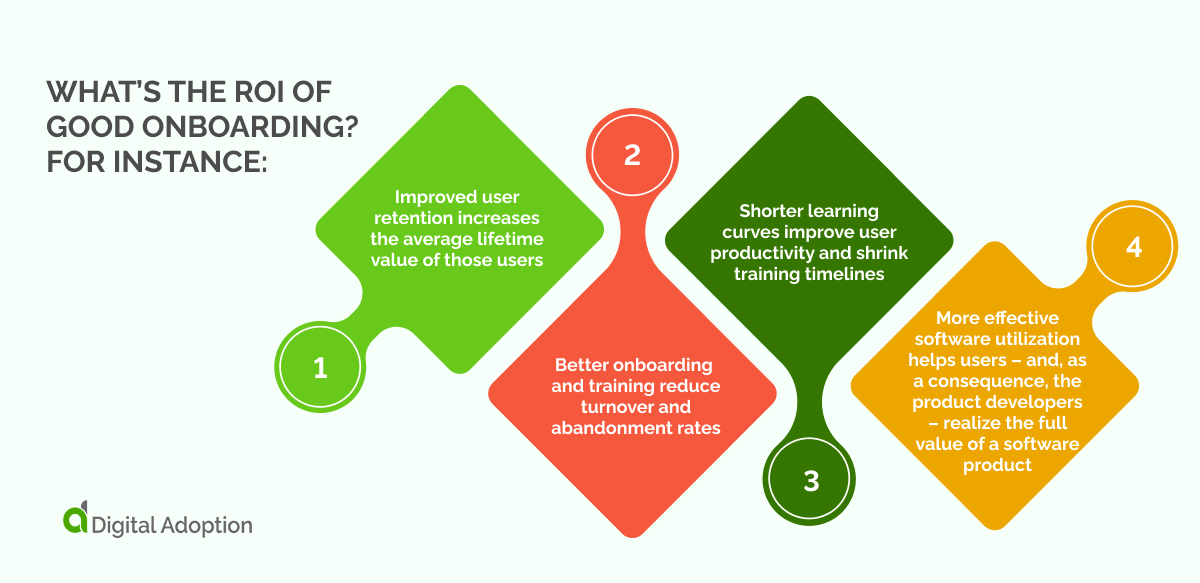 WHAT'S THE ROI OF GOOD ONBOARDING? FOR INSTANCE:

1

Improved user retention increases the average lifetime value of those users

2

Better onboarding and training reduce turnover and abandonment rates

3

Shorter learning curves improve user productivity and shrink training timelines

4

More effective software utilization helps users – and, as a consequence, the product developers – realize the full value of a software product

Digital Adoption